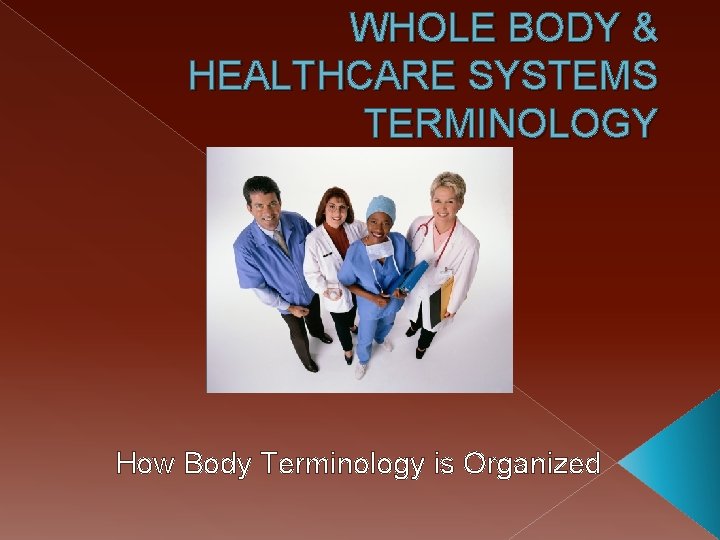 WHOLE BODY & HEALTHCARE SYSTEMS TERMINOLOGY

How Body Terminology is Organized